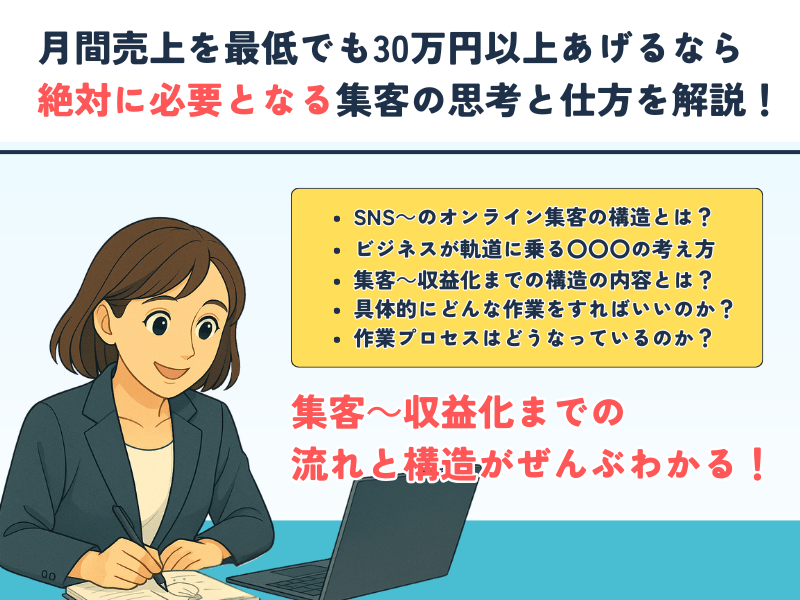 月間売上を最低でも30万円以上あげるなら
絶対に必要となる集客の思考と仕方を解説！

• SNS～のオンライン集客の構造とは？
• ビジネスが軌道に乗る〇〇〇の考え方
• 集客～収益化までの構造の内容とは？
• 具体的にどんな作業をすればいいのか？
• 作業プロセスはどうなっているのか？

集客～収益化までの
流れと構造がぜんぶわかる！